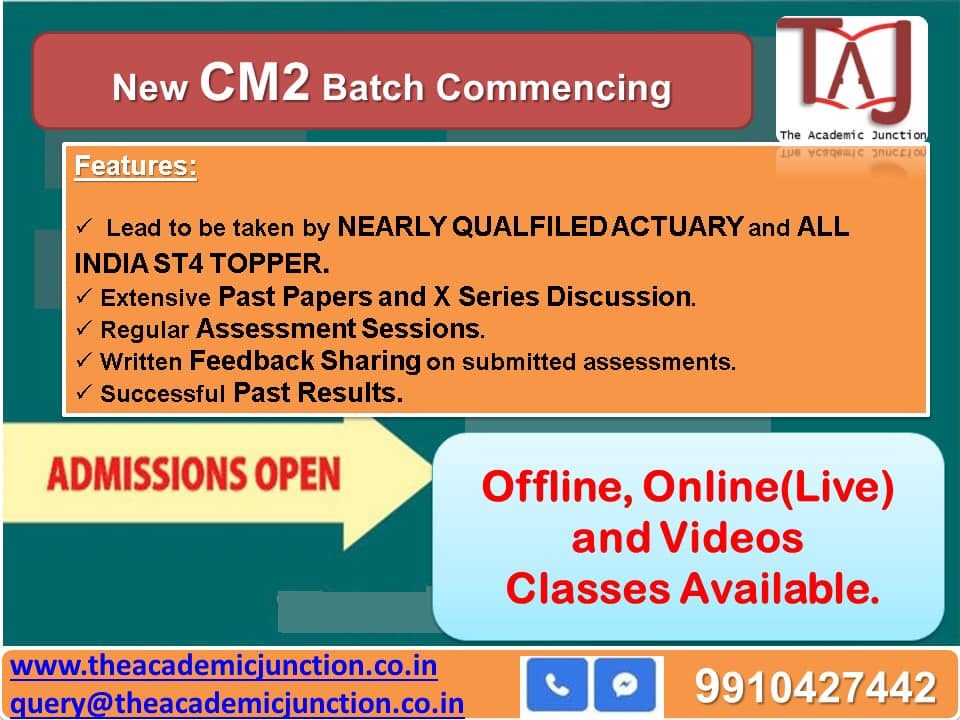 New CM2 Batch Commencing

TAJ
The Academic Junction

Features:

✓ Lead to be taken by NEARLY QUALFILED ACTUARY and ALL INDIA ST4 TOPPER.
✓ Extensive Past Papers and X Series Discussion.
✓ Regular Assessment Sessions.
✓ Written Feedback Sharing on submitted assessments.
✓ Successful Past Results.

ADMISSIONS OPEN

Offline, Online(Live) and Videos Classes Available.

www.theacademicjunction.co.in
query@theacademicjunction.co.in

9910427442